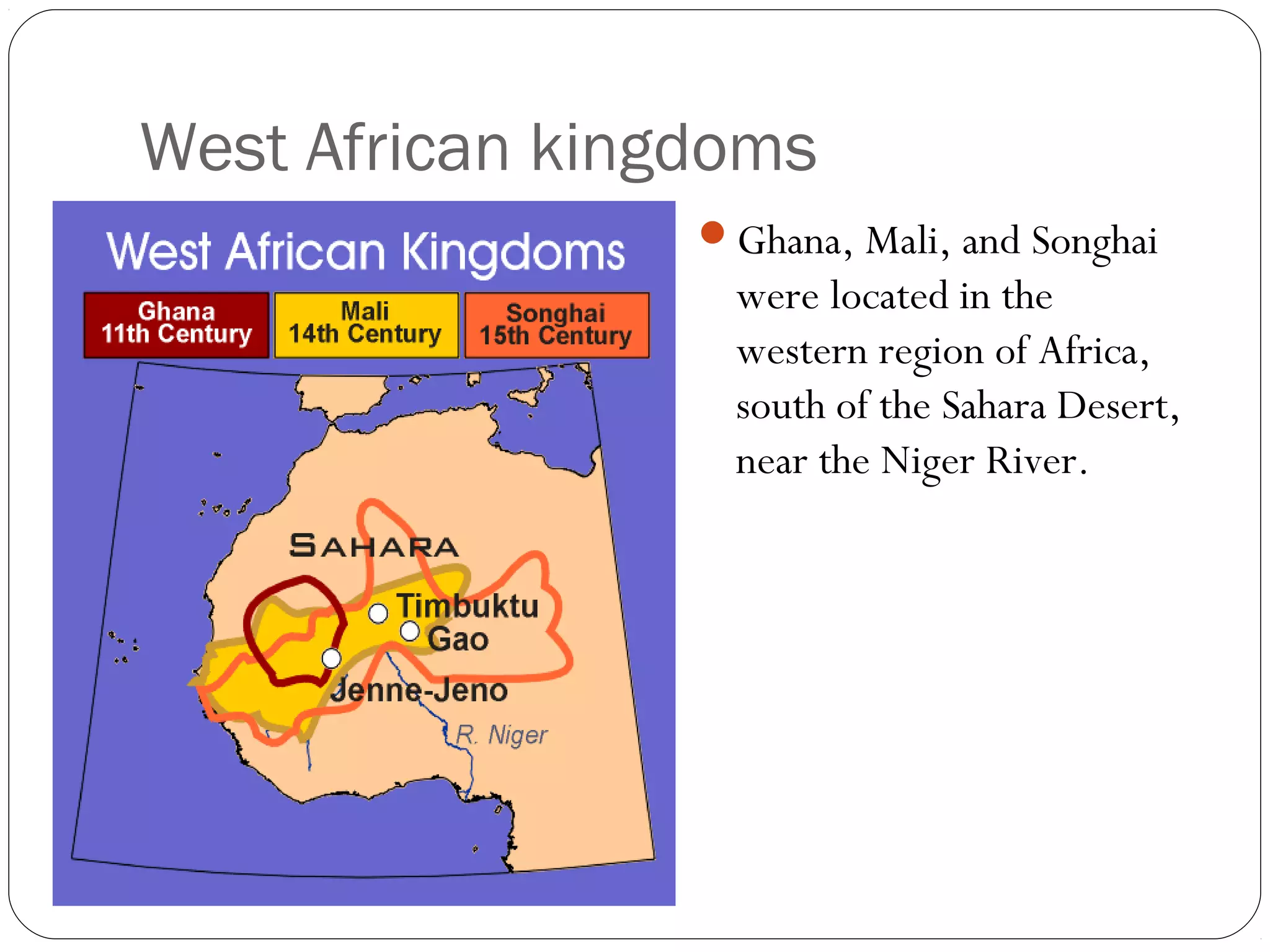 West African kingdoms

West African Kingdoms

Ghana
11th Century

Mali
14th Century

Songhai
15th Century

SAHARA

Timbuktu

Gao

Jenne-Jeno

R. Niger

Ghana, Mali, and Songhai were located in the western region of Africa, south of the Sahara Desert, near the Niger River.